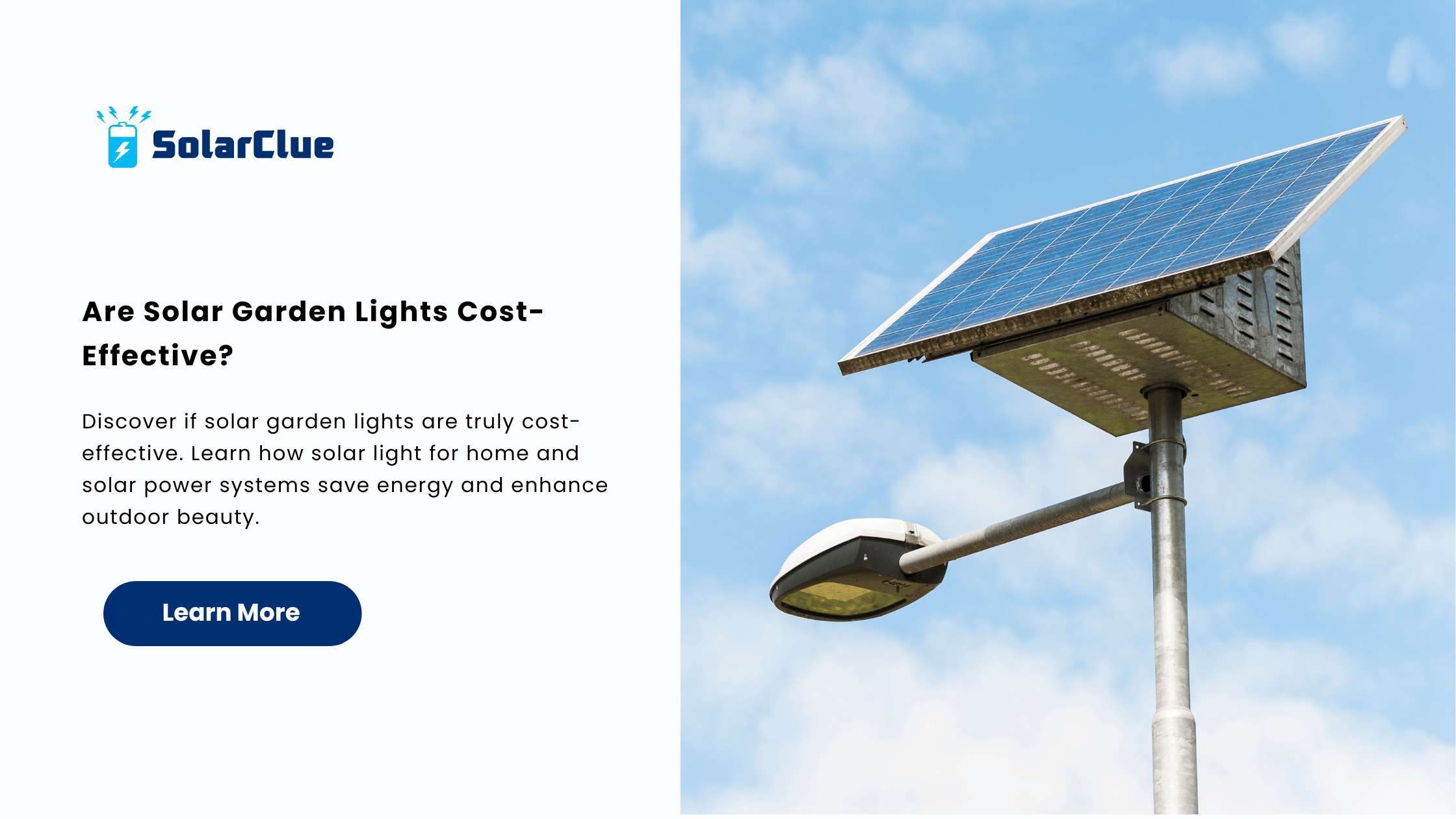 SolarClue

Are Solar Garden Lights Cost-Effective?

Discover if solar garden lights are truly cost-effective. Learn how solar light for home and solar power systems save energy and enhance outdoor beauty.

Learn More